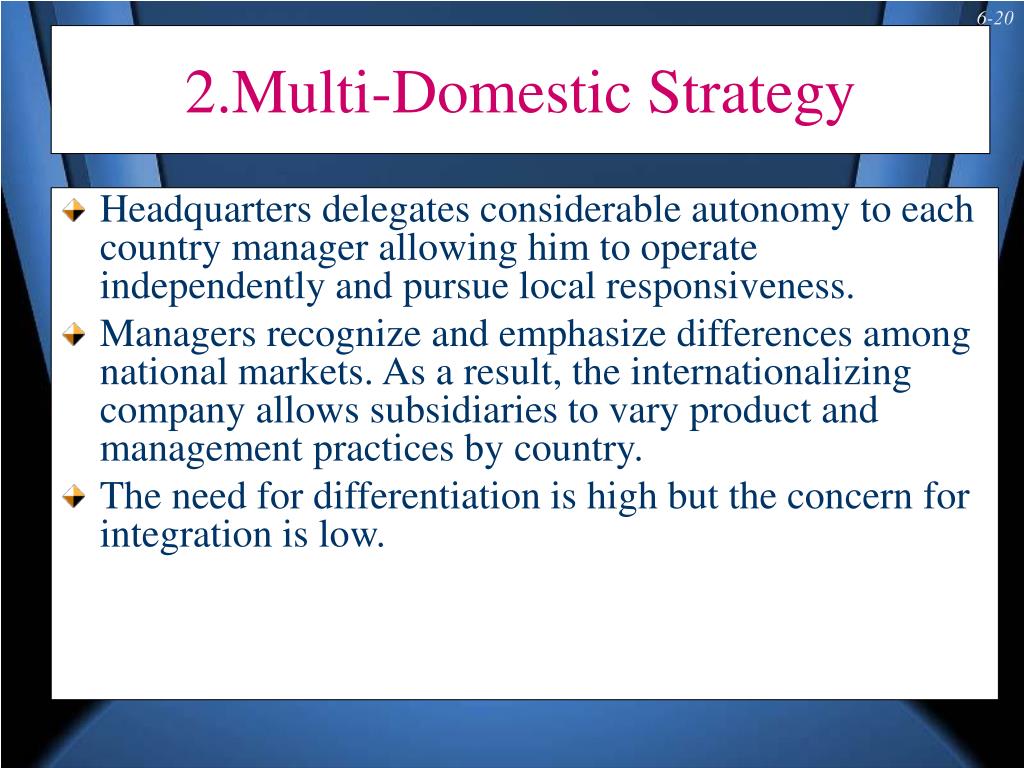 6-20

2.Multi-Domestic Strategy

Headquarters delegates considerable autonomy to each country manager allowing him to operate independently and pursue local responsiveness.

Managers recognize and emphasize differences among national markets. As a result, the internationalizing company allows subsidiaries to vary product and management practices by country.

The need for differentiation is high but the concern for integration is low.